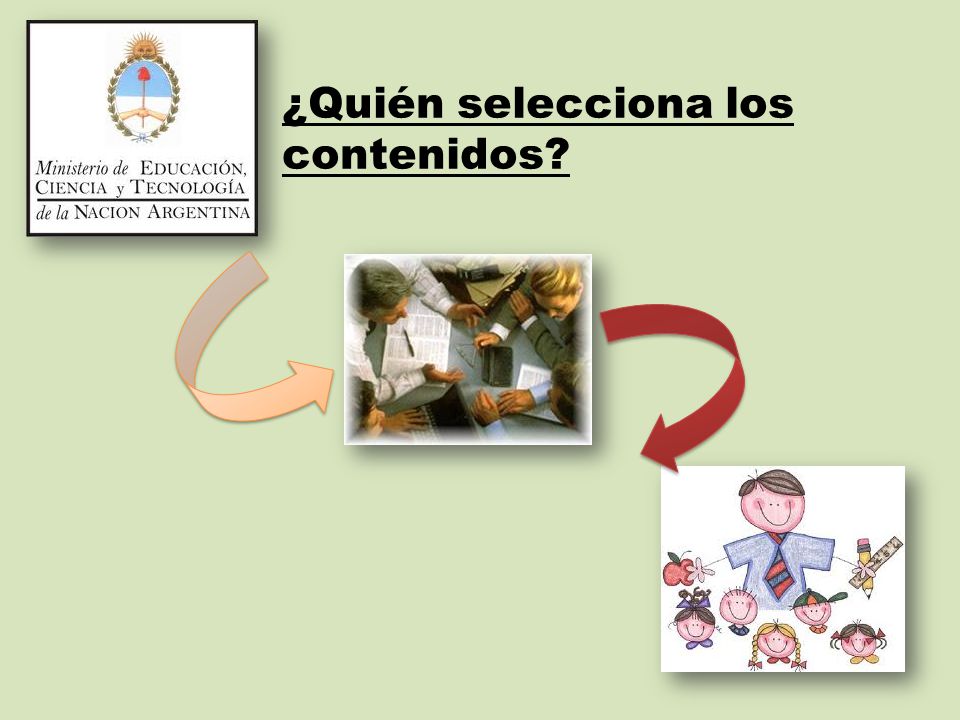 Ministerio de EDUCACIÓN, CIENCIA y TECNOLOGÍA de la NACION ARGENTINA

¿Quién selecciona los contenidos?